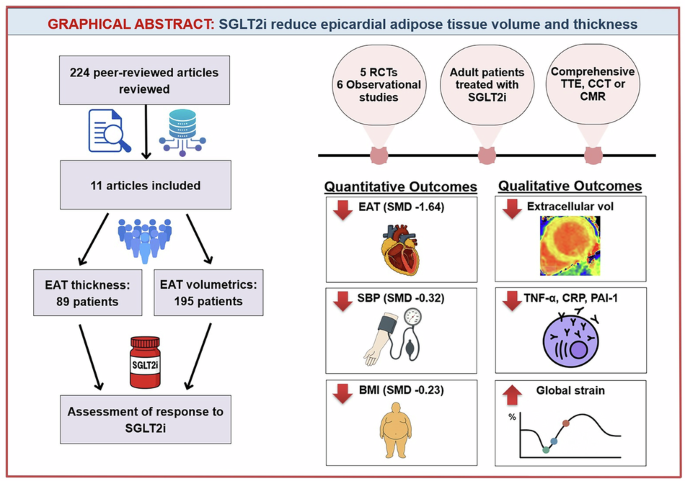 GRAPHICAL ABSTRACT: SGLT2i reduce epicardial adipose tissue volume and thickness

224 peer-reviewed articles reviewed

11 articles included

EAT thickness: 89 patients

EAT volumetrics: 195 patients

SGLT2i

Assessment of response to SGLT2i

5 RCTs 6 Observational studies

Adult patients treated with SGLT2i

Comprehensive TTE, CCT or CMR

Quantitative Outcomes

EAT (SMD -1.64)

SBP (SMD -0.32)

BMI (SMD -0.23)

Qualitative Outcomes

Extracellular vol

TNF-α, CRP, PAI-1

Global strain

%